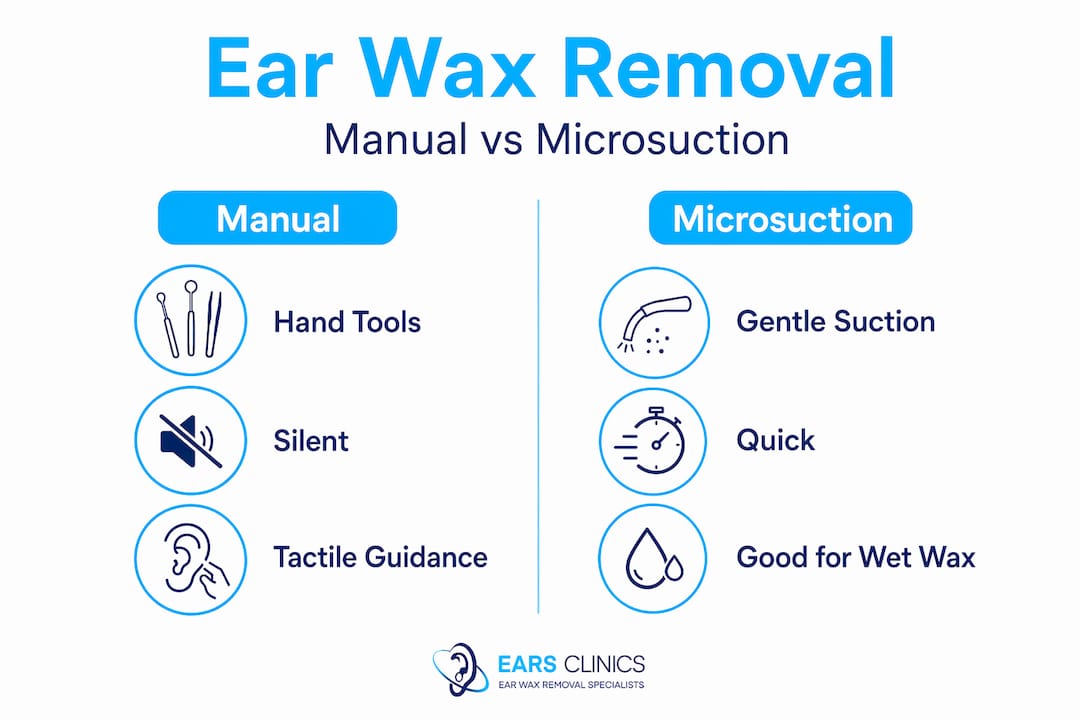 Ear Wax Removal
Manual vs Microsuction

Manual

Hand Tools

Silent

Tactile Guidance

Microsuction

Gentle Suction

Quick

Good for Wet Wax

EARS CLINICS
EAR WAX REMOVAL SPECIALISTS